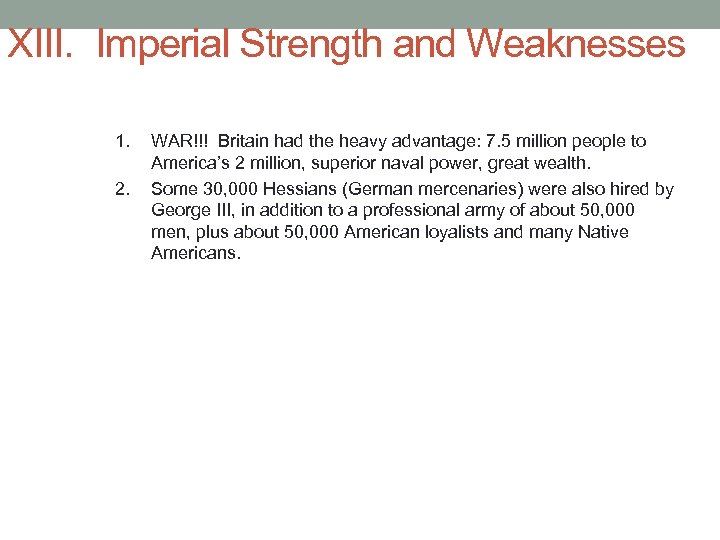 XIII. Imperial Strength and Weaknesses

1. WAR!!! Britain had the heavy advantage: 7.5 million people to America's 2 million, superior naval power, great wealth.
2. Some 30,000 Hessians (German mercenaries) were also hired by George III, in addition to a professional army of about 50,000 men, plus about 50,000 American loyalists and many Native Americans.